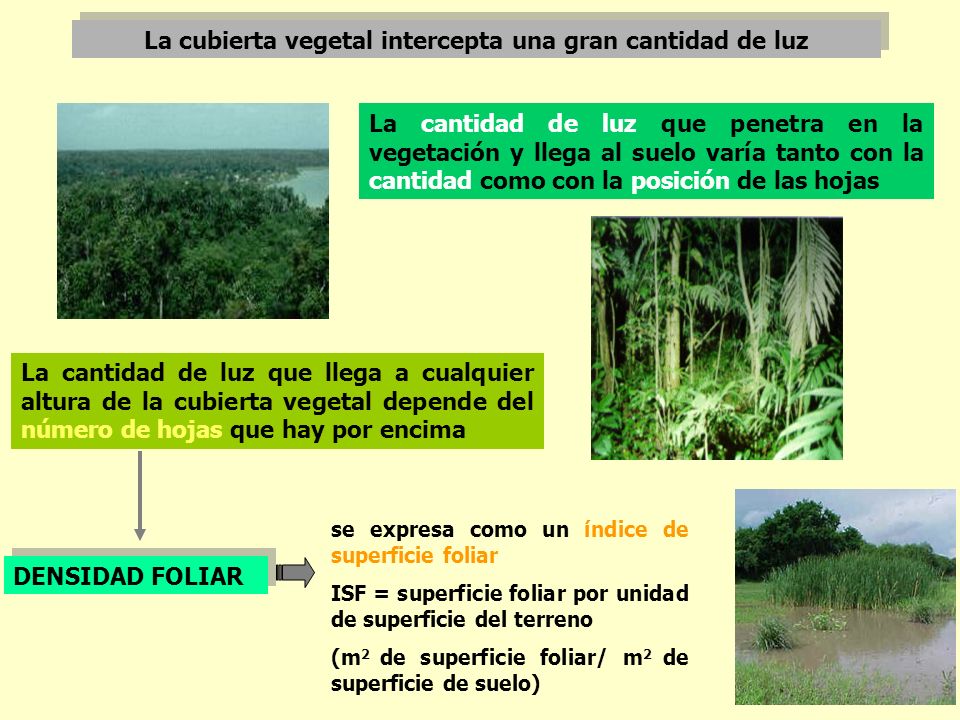 La cubierta vegetal intercepta una gran cantidad de luz

La cantidad de luz que penetra en la vegetación y llega al suelo varía tanto con la cantidad como con la posición de las hojas

La cantidad de luz que llega a cualquier altura de la cubierta vegetal depende del número de hojas que hay por encima

DENSIDAD FOLIAR

se expresa como un índice de superficie foliar

ISF = superficie foliar por unidad de superficie del terreno

($m^2$ de superficie foliar/ $m^2$ de superficie de suelo)